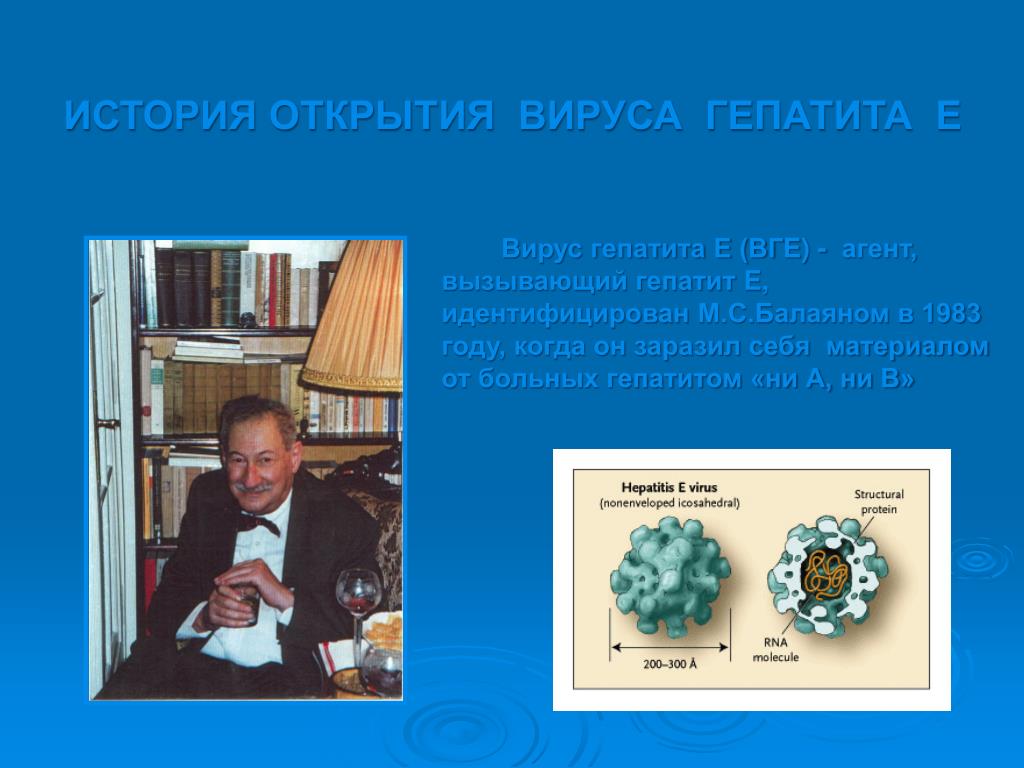 ИСТОРИЯ ОТКРЫТИЯ ВИРУСА ГЕПАТИТА Е

Вирус гепатита Е (ВГЕ) - агент, вызывающий гепатит Е, идентифицирован М.С.Балаяном в 1983 году, когда он заразил себя материалом от больных гепатитом «ни А, ни В»

Hepatitis E virus
(nonenveloped icosahedral)

Structural protein

RNA molecule

200–300 Å